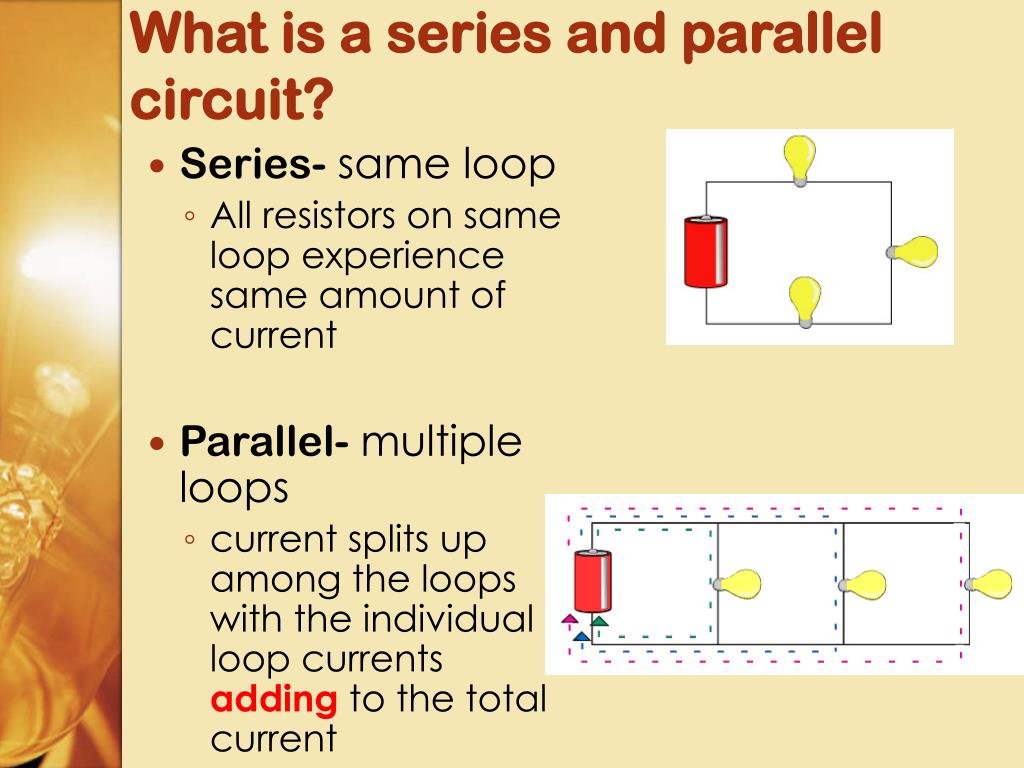 What is a series and parallel circuit?

• Series- same loop
 ◦ All resistors on same loop experience same amount of current

• Parallel- multiple loops
 ◦ current splits up among the loops with the individual loop currents adding to the total current